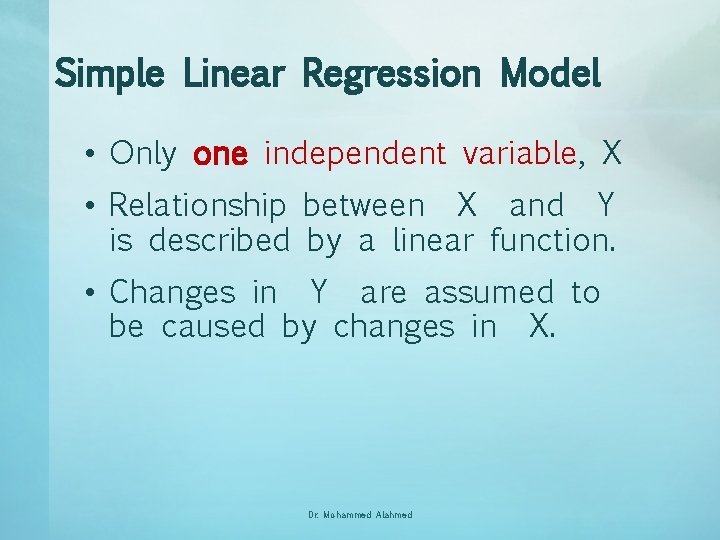 Simple Linear Regression Model

• Only one independent variable, X

• Relationship between X and Y is described by a linear function.

• Changes in Y are assumed to be caused by changes in X.

Dr. Mohammed Alahmed